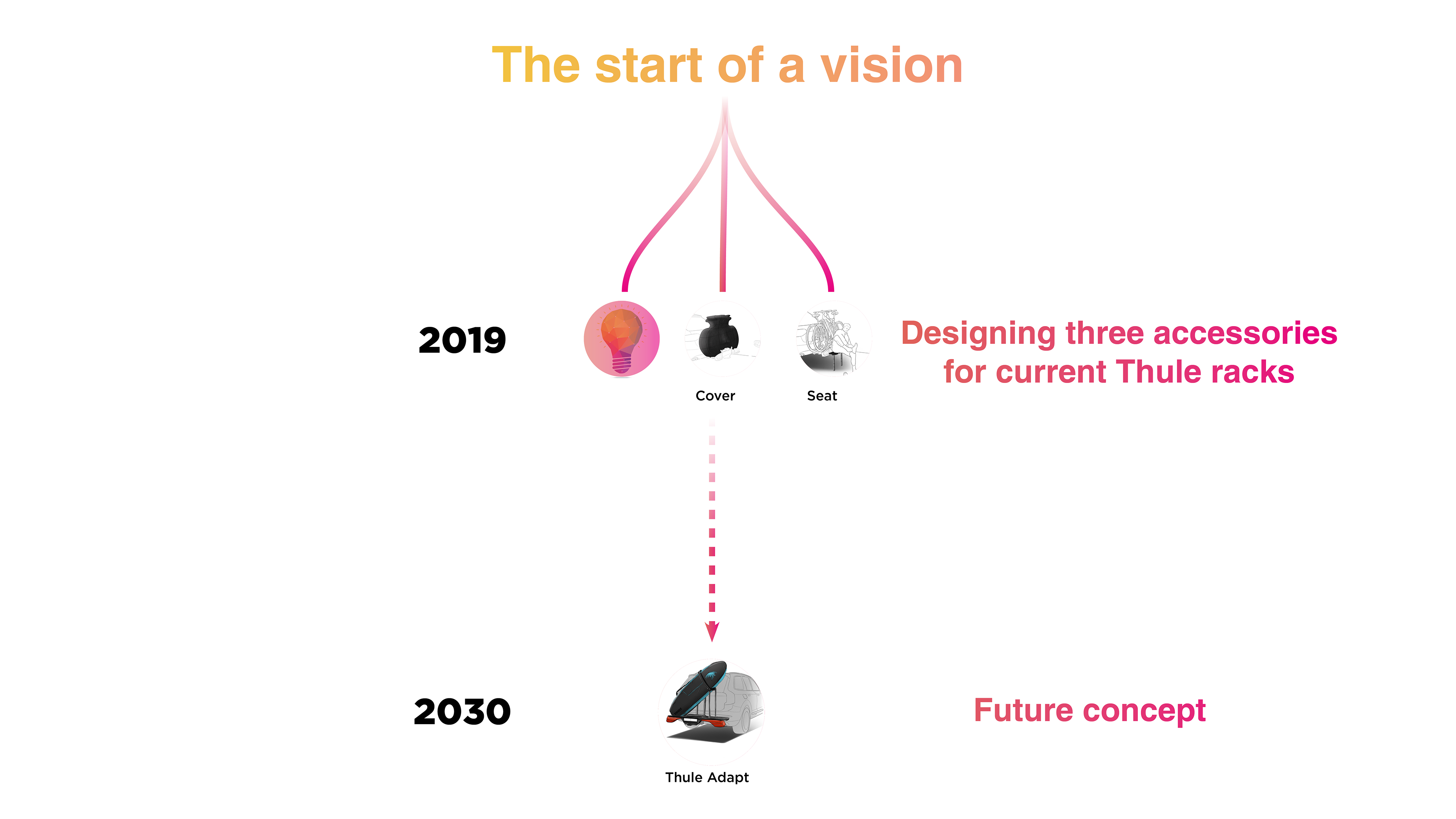 The start of a vision

2019

Cover

Seat

Designing three accessories for current Thule racks

2030

Thule Adapt

Future concept